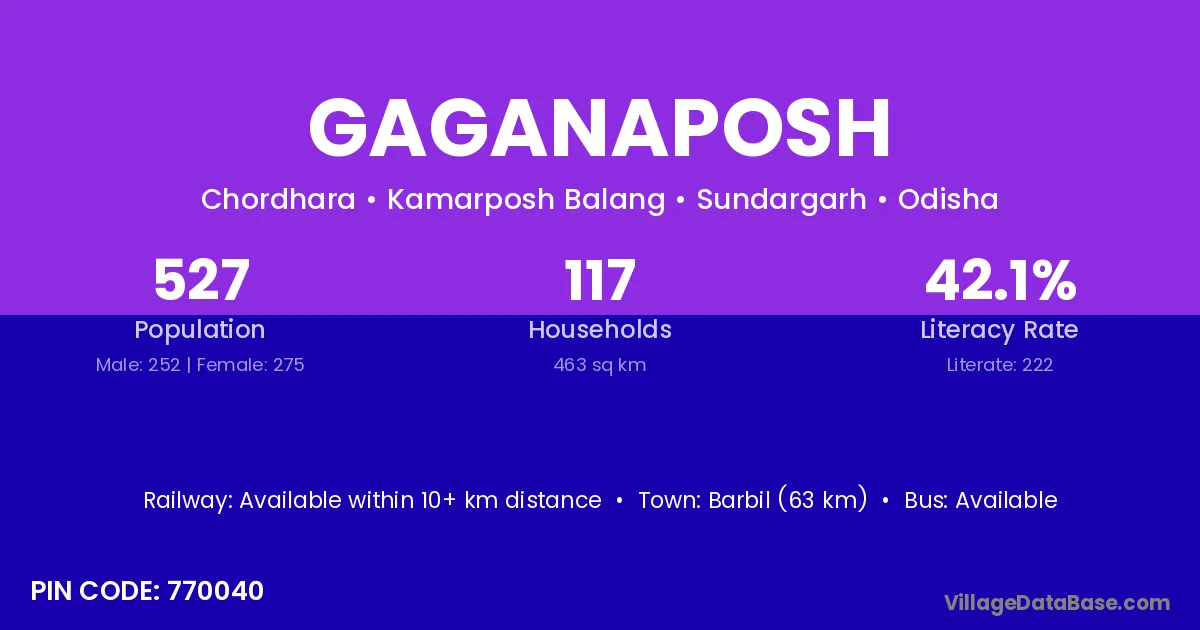 GAGANAPOSH

Chordhara • Kamarposh Balang • Sundargarh • Odisha

527
Population
Male: 252 | Female: 275

117
Households
463 sq km

42.1%
Literacy Rate
Literate: 222

Railway: Available within 10+ km distance • Town: Barbil (63 km) • Bus: Available

PIN CODE: 770040

VillageDataBase.com